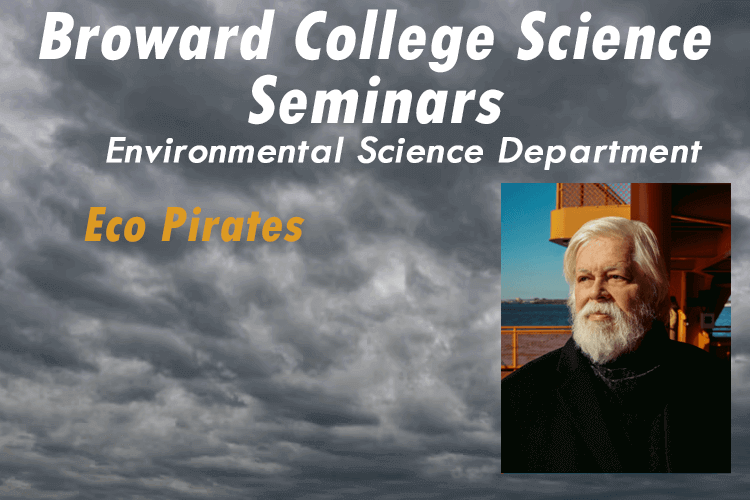 Broward College Science Seminars

Environmental Science Department

Eco Pirates